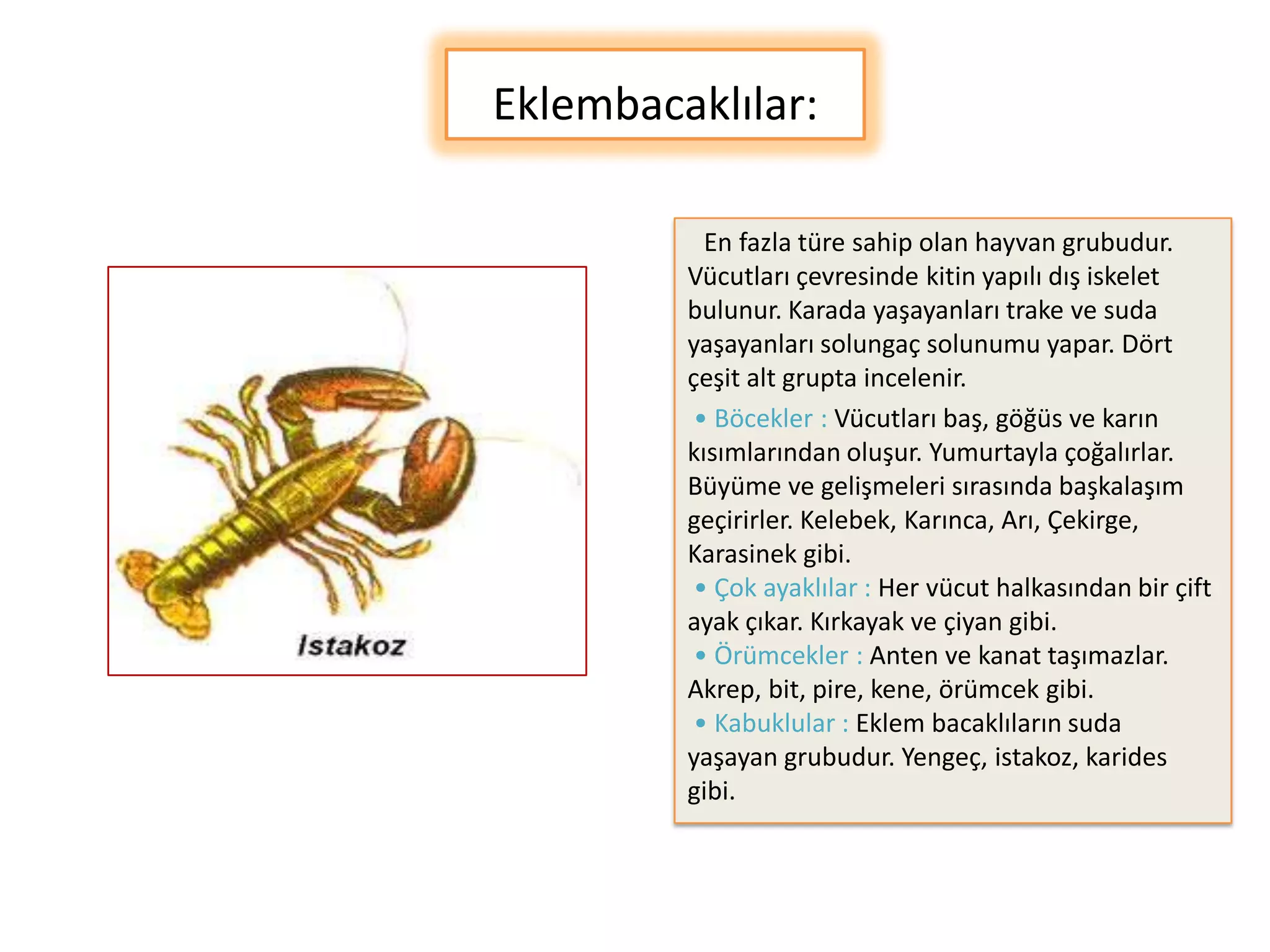 Eklembacaklılar:

Istakoz

En fazla türe sahip olan hayvan grubudur. Vücutları çevresinde kitin yapılı dış iskelet bulunur. Karada yaşayanları trake ve suda yaşayanları solungaç solunumu yapar. Dört çeşit alt grupta incelenir.

• Böcekler : Vücutları baş, göğüs ve karın kısımlarından oluşur. Yumurtayla çoğalırlar. Büyüme ve gelişmeleri sırasında başkalaşım geçirirler. Kelebek, Karınca, Arı, Çekirge, Karasinek gibi.
• Çok ayaklılar : Her vücut halkasından bir çift ayak çıkar. Kırkayak ve çiyan gibi.
• Örümcekler : Anten ve kanat taşımazlar. Akrep, bit, pire, kene, örümcek gibi.
• Kabuklular : Eklem bacaklıların suda yaşayan grubudur. Yengeç, istakoz, karides gibi.